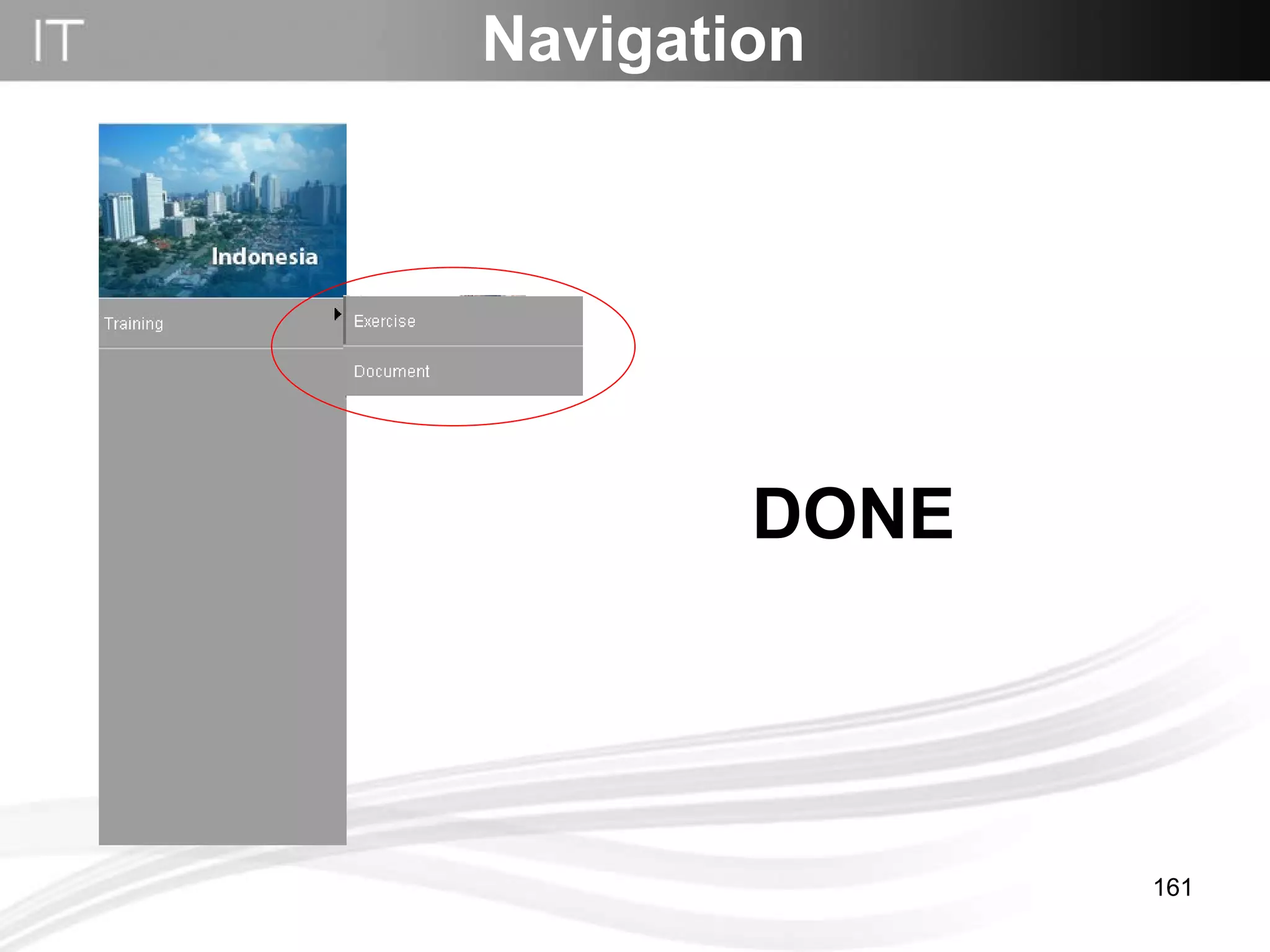 IT Navigation

Indonesia

Training

Exercise

Document

DONE

161